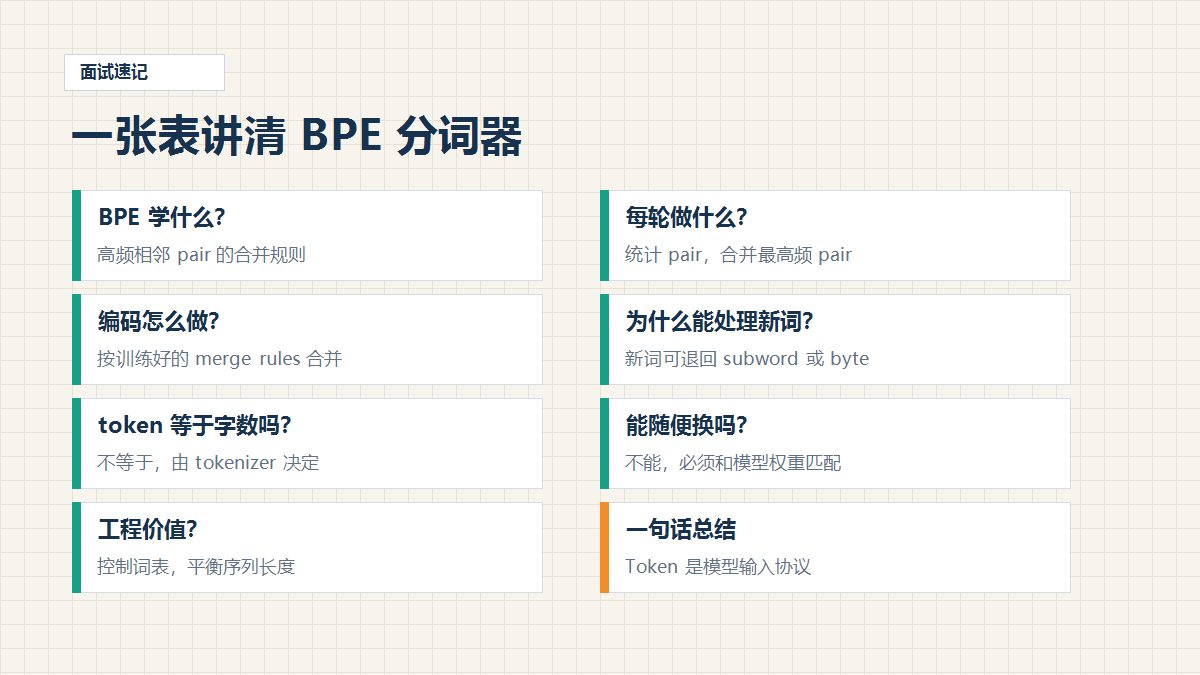 面试速记

一张表讲清 BPE 分词器

BPE 学什么?
高频相邻 pair 的合并规则

编码怎么做?
按训练好的 merge rules 合并

token 等于字数吗?
不等于，由 tokenizer 决定

工程价值?
控制词表，平衡序列长度

每轮做什么?
统计 pair，合并最高频 pair

为什么能处理新词?
新词可退回 subword 或 byte

能随便换吗?
不能，必须和模型权重匹配

一句话总结
Token 是模型输入协议